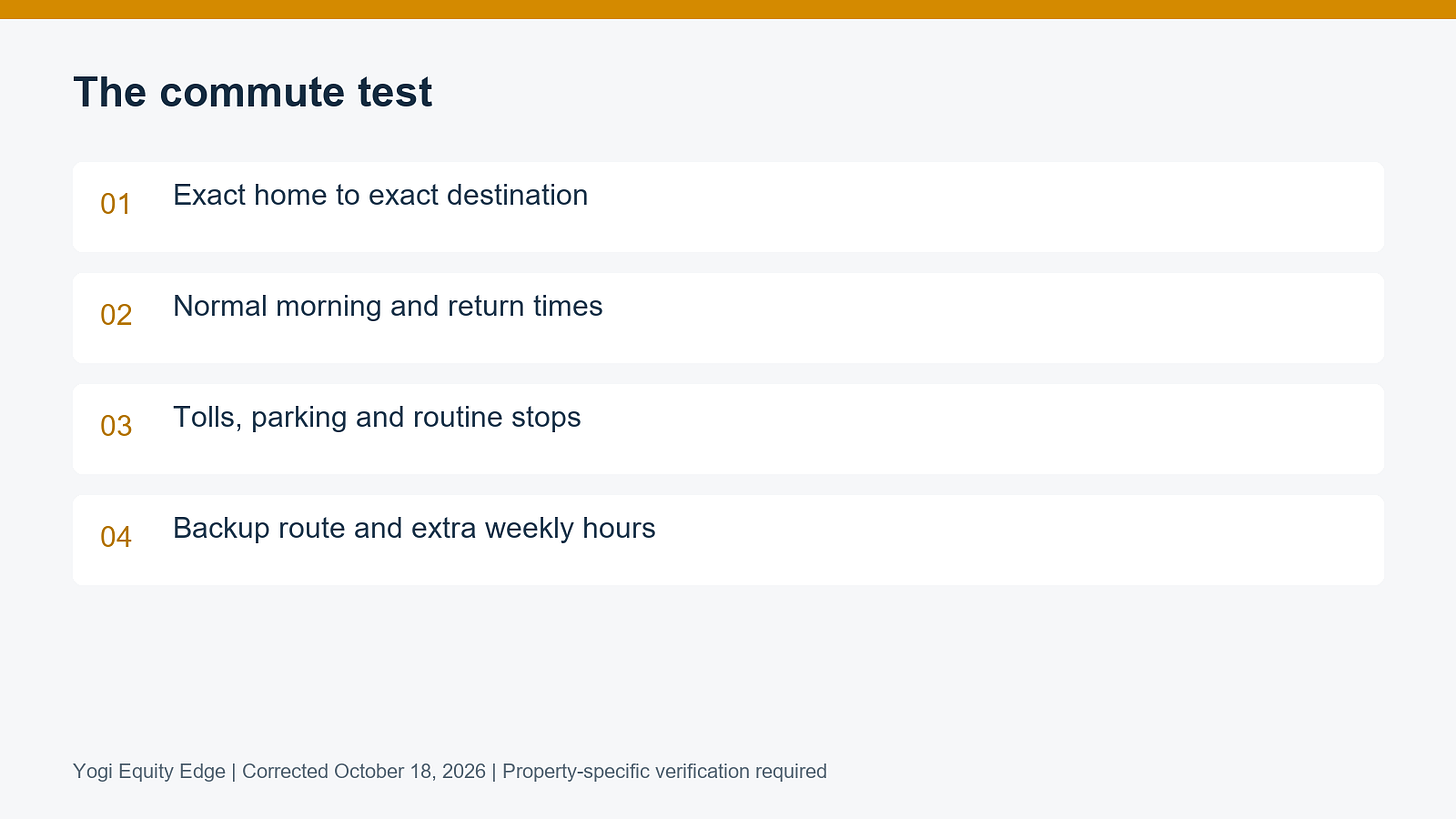 The commute test

01 Exact home to exact destination

02 Normal morning and return times

03 Tolls, parking and routine stops

04 Backup route and extra weekly hours

Yogi Equity Edge | Corrected October 18, 2026 | Property-specific verification required